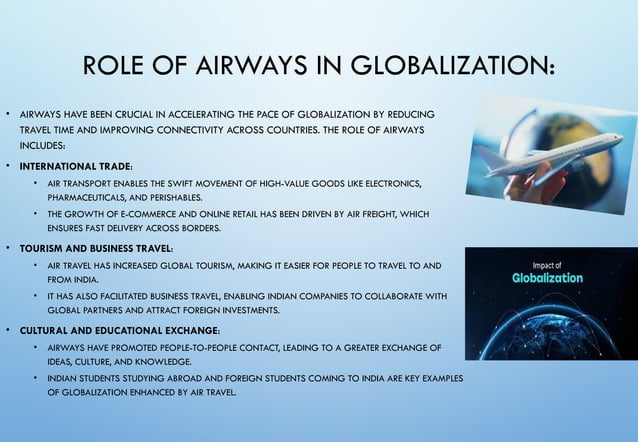 ROLE OF AIRWAYS IN GLOBALIZATION:

• AIRWAYS HAVE BEEN CRUCIAL IN ACCELERATING THE PACE OF GLOBALIZATION BY REDUCING TRAVEL TIME AND IMPROVING CONNECTIVITY ACROSS COUNTRIES. THE ROLE OF AIRWAYS INCLUDES:

• INTERNATIONAL TRADE:
  • AIR TRANSPORT ENABLES THE SWIFT MOVEMENT OF HIGH-VALUE GOODS LIKE ELECTRONICS, PHARMACEUTICALS, AND PERISHABLES.
  • THE GROWTH OF E-COMMERCE AND ONLINE RETAIL HAS BEEN DRIVEN BY AIR FREIGHT, WHICH ENSURES FAST DELIVERY ACROSS BORDERS.

• TOURISM AND BUSINESS TRAVEL:
  • AIR TRAVEL HAS INCREASED GLOBAL TOURISM, MAKING IT EASIER FOR PEOPLE TO TRAVEL TO AND FROM INDIA.
  • IT HAS ALSO FACILITATED BUSINESS TRAVEL, ENABLING INDIAN COMPANIES TO COLLABORATE WITH GLOBAL PARTNERS AND ATTRACT FOREIGN INVESTMENTS.

• CULTURAL AND EDUCATIONAL EXCHANGE:
  • AIRWAYS HAVE PROMOTED PEOPLE-TO-PEOPLE CONTACT, LEADING TO A GREATER EXCHANGE OF IDEAS, CULTURE, AND KNOWLEDGE.
  • INDIAN STUDENTS STUDYING ABROAD AND FOREIGN STUDENTS COMING TO INDIA ARE KEY EXAMPLES OF GLOBALIZATION ENHANCED BY AIR TRAVEL.

Impact of
Globalization